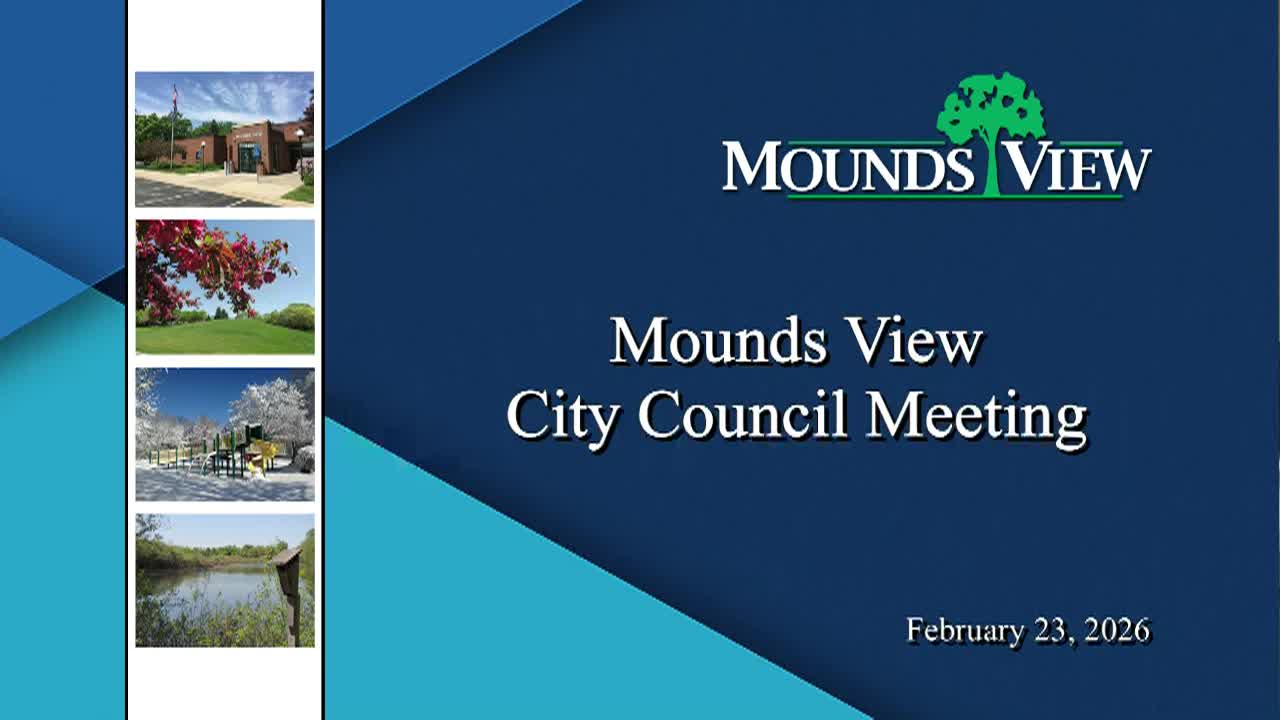 MOUNDS VIEW

Mounds View
City Council Meeting

February 23, 2026